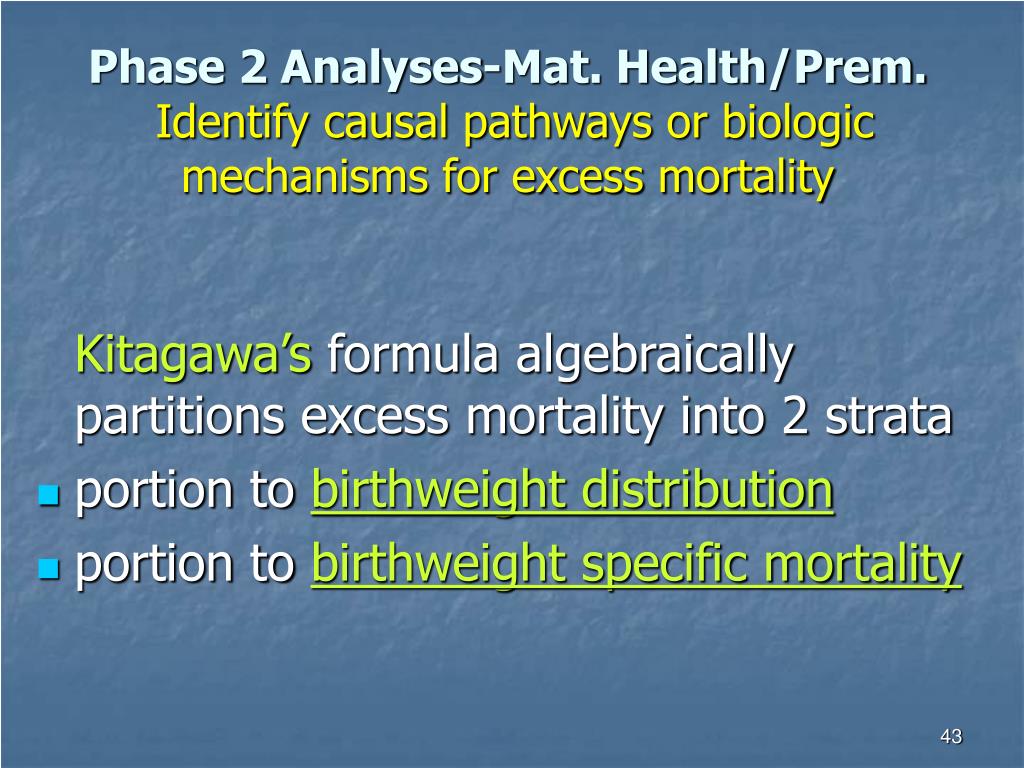 Phase 2 Analyses-Mat. Health/Prem.
Identify causal pathways or biologic mechanisms for excess mortality

Kitagawa's formula algebraically partitions excess mortality into 2 strata

- portion to birthweight distribution
- portion to birthweight specific mortality

43